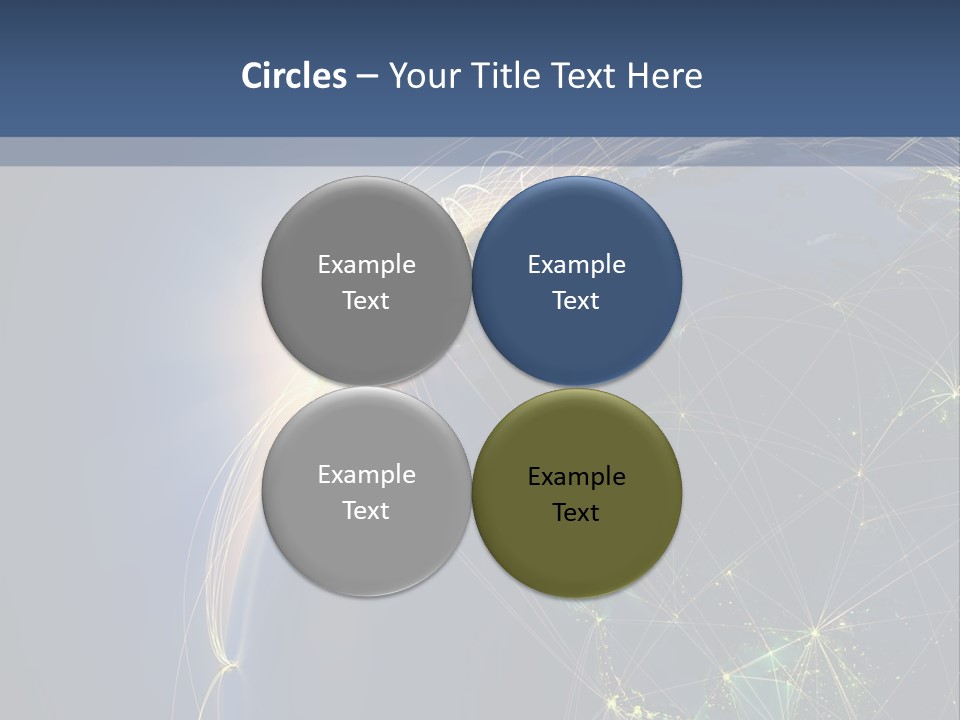 Circles – Your Title Text Here

Example Text

Example Text

Example Text

Example Text